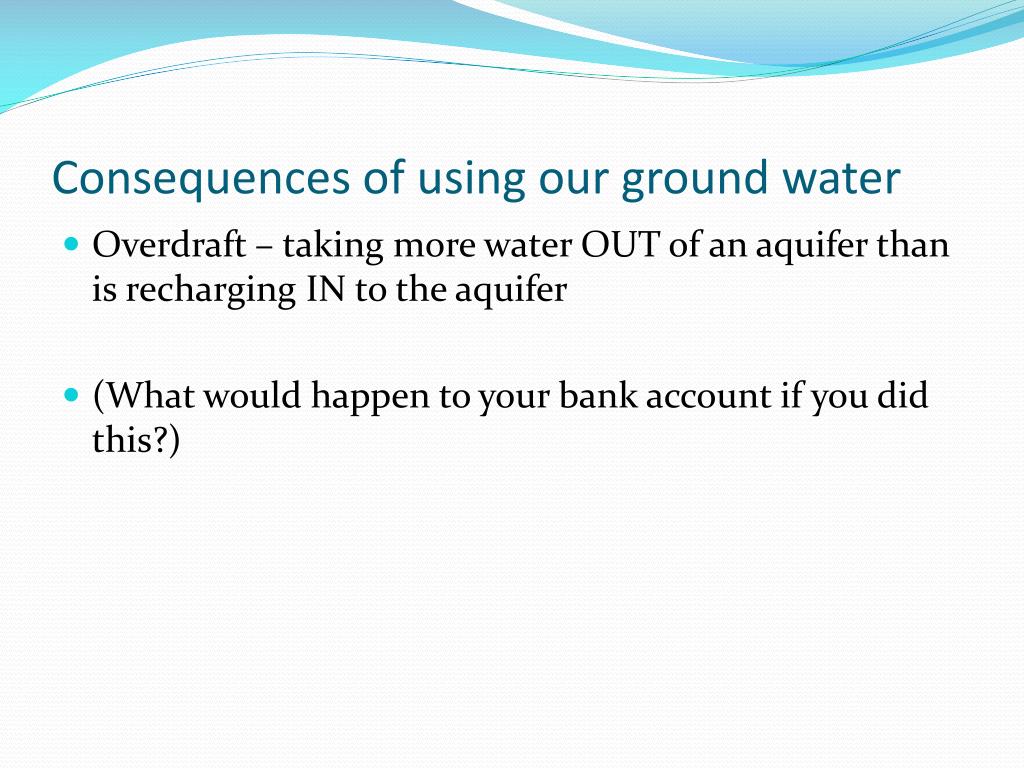 Consequences of using our ground water

Overdraft – taking more water OUT of an aquifer than is recharging IN to the aquifer

(What would happen to your bank account if you did this?)